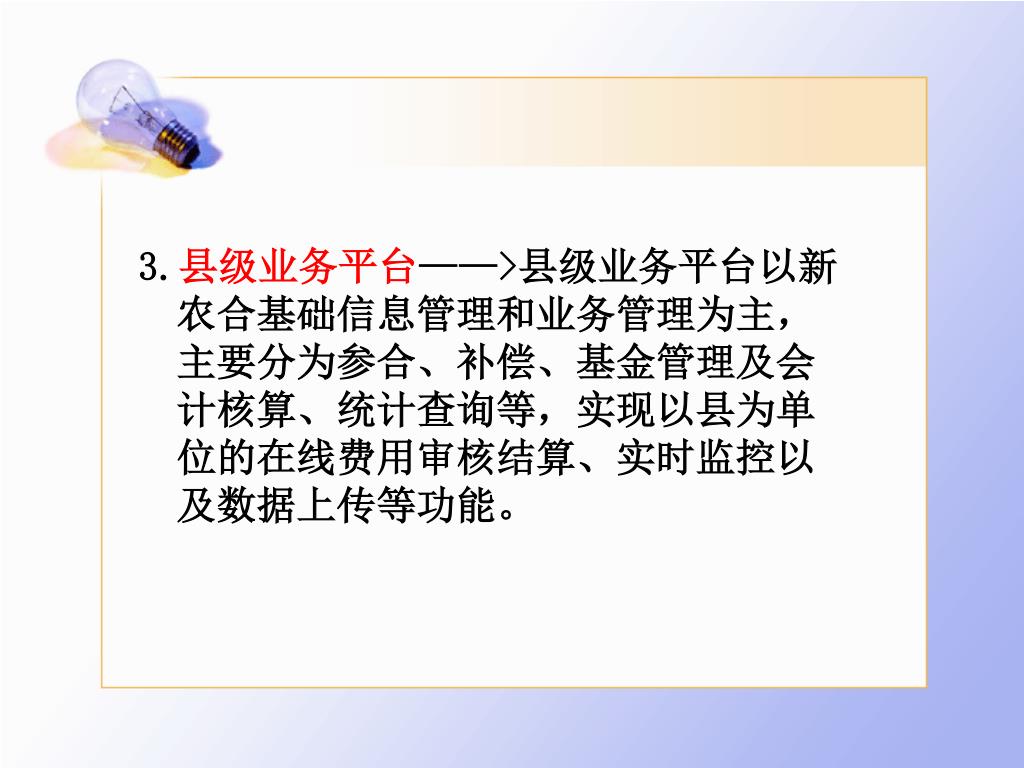 3.县级业务平台——>县级业务平台以新农合基础信息管理和业务管理为主，主要分为参合、补偿、基金管理及会计核算、统计查询等，实现以县为单位的在线费用审核结算、实时监控以及数据上传等功能。